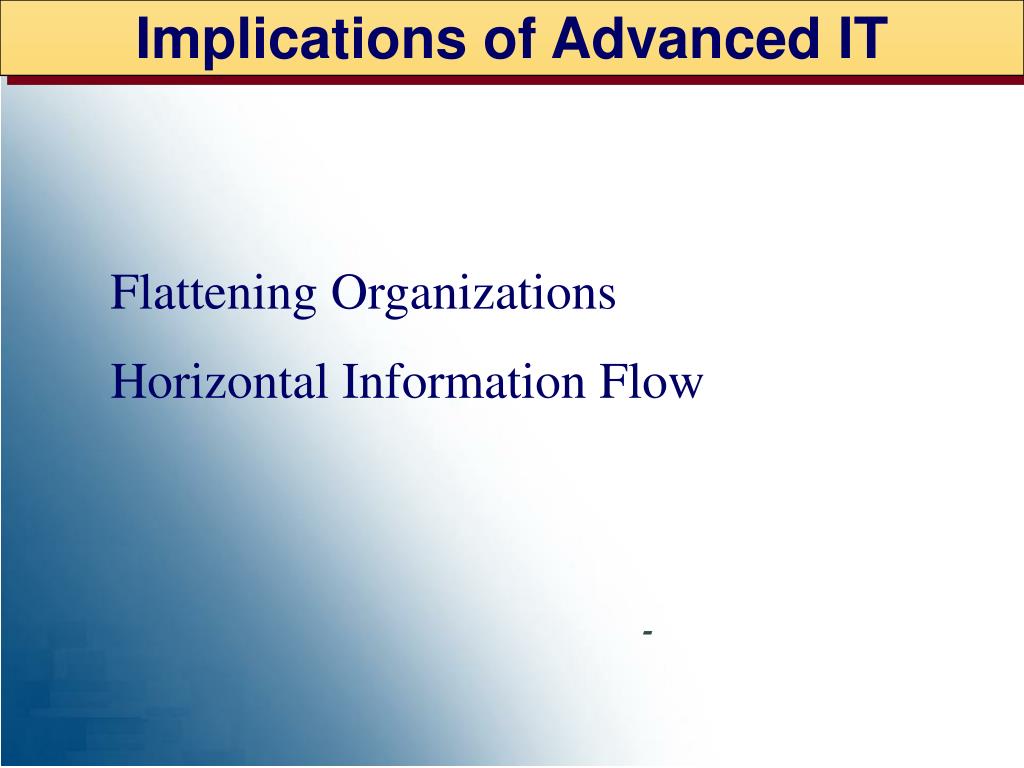 Implications of Advanced IT

Flattening Organizations

Horizontal Information Flow

-